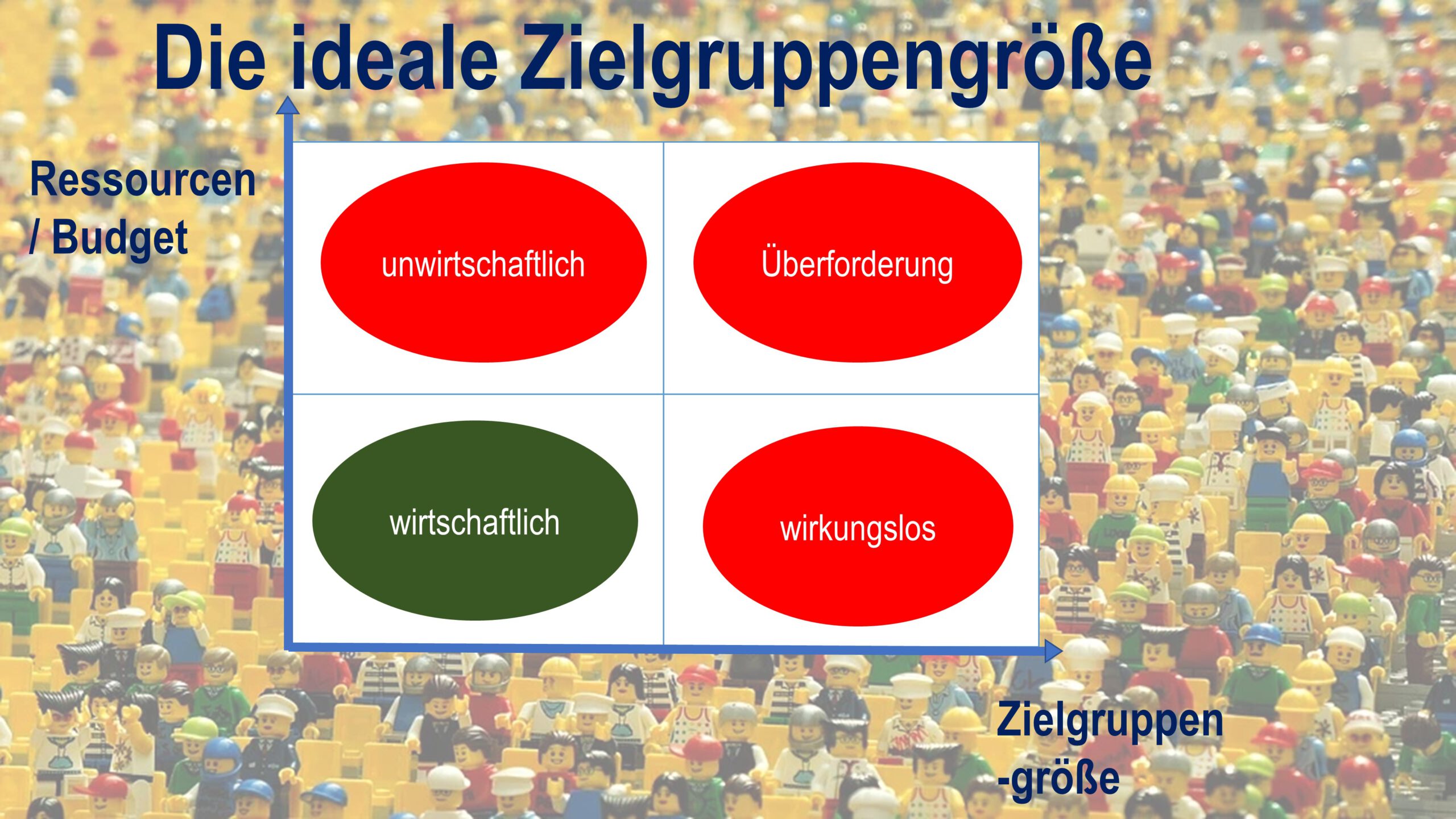 Die ideale Zielgruppengröße

Ressourcen / Budget

unwirtschaftlich

Überforderung

wirtschaftlich

wirkungslos

Zielgruppen -größe